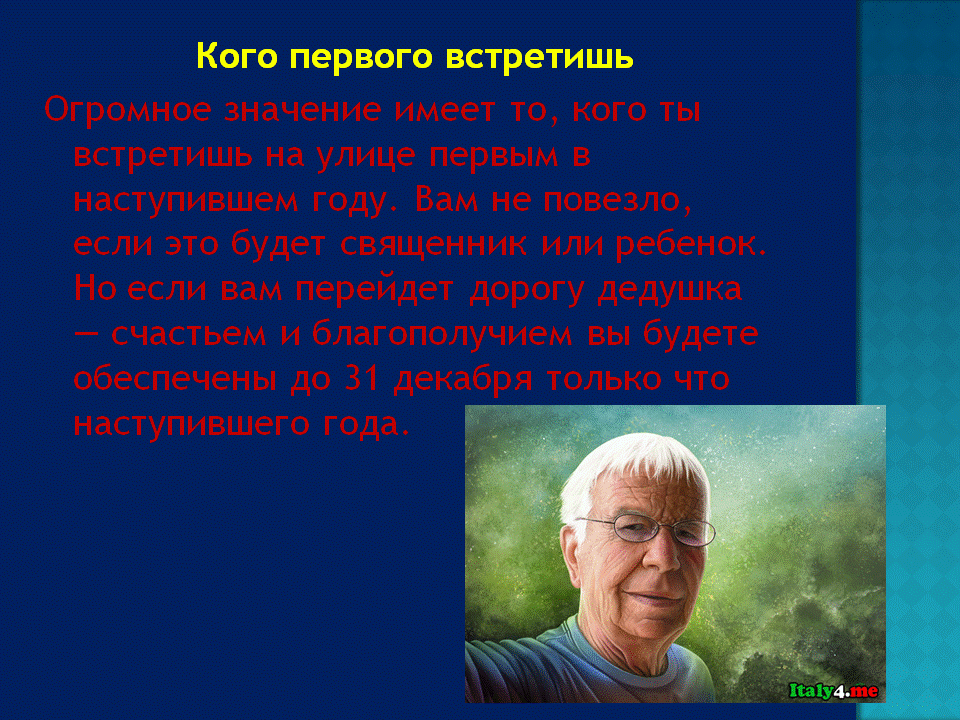 Кого первого встретишь

Огромное значение имеет то, кого ты встретишь на улице первым в наступившем году. Вам не повезло, если это будет священник или ребенок. Но если вам перейдет дорогу дедушка — счастьем и благополучием вы будете обеспечены до 31 декабря только что наступившего года.

Italy4.me